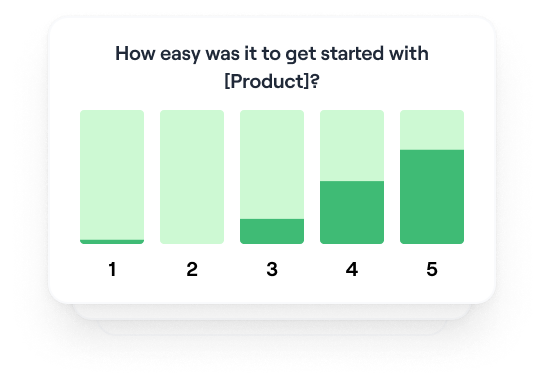 How easy was it to get started with [Product]?

1 2 3 4 5